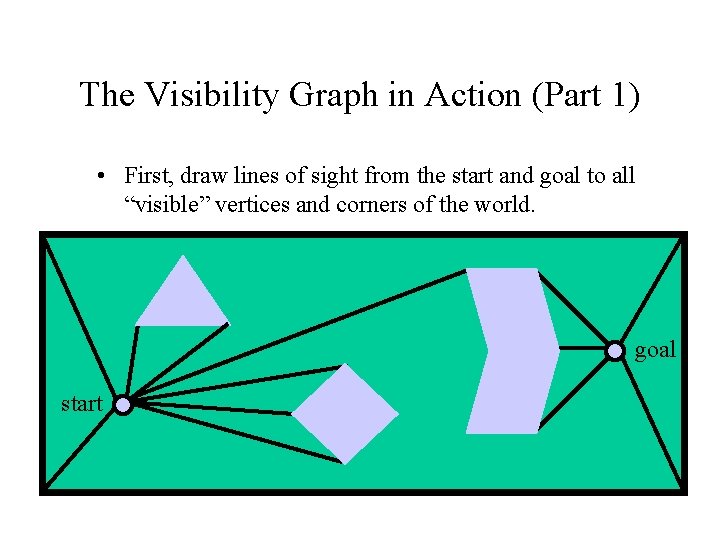 The Visibility Graph in Action (Part 1)

• First, draw lines of sight from the start and goal to all “visible” vertices and corners of the world.

start

goal